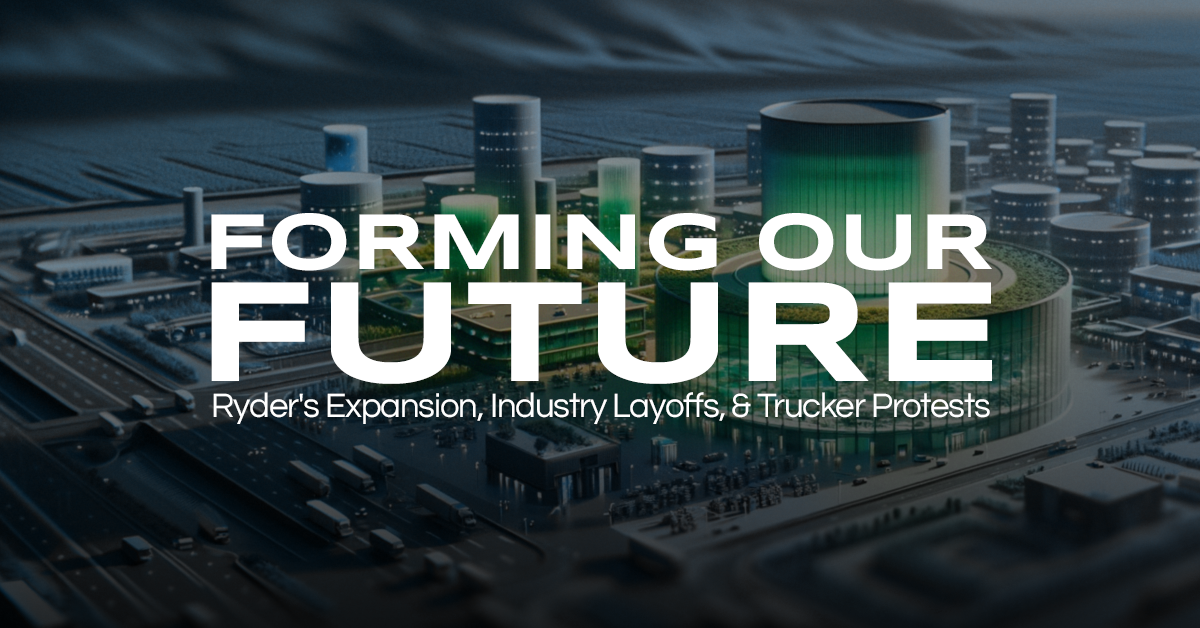 FORMING OUR FUTURE

Ryder's Expansion, Industry Layoffs, & Trucker Protests